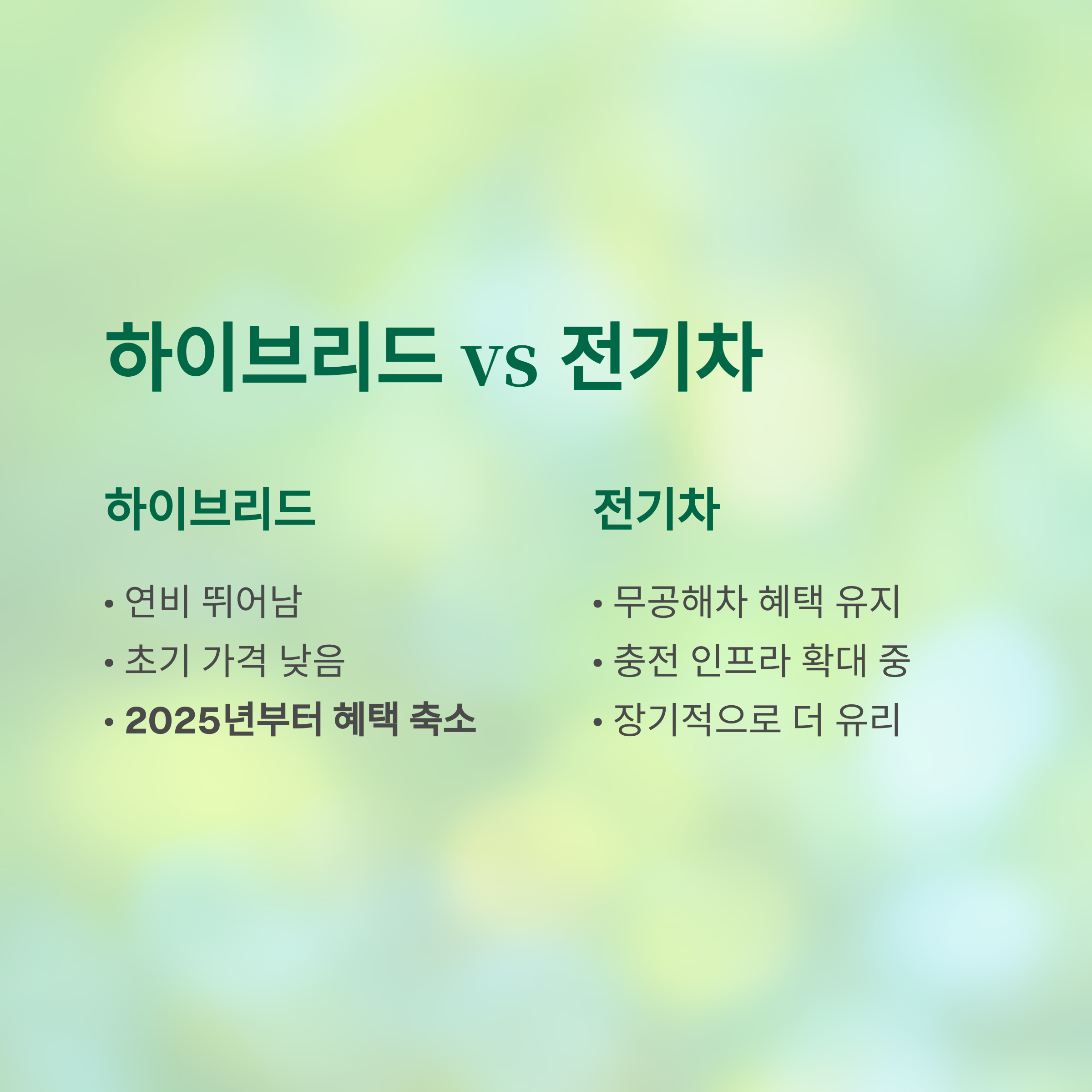 하이브리드 vs 전기차

하이브리드

• 연비 뛰어남
• 초기 가격 낮음
• 2025년부터 혜택 축소

전기차

• 무공해차 혜택 유지
• 충전 인프라 확대 중
• 장기적으로 더 유리